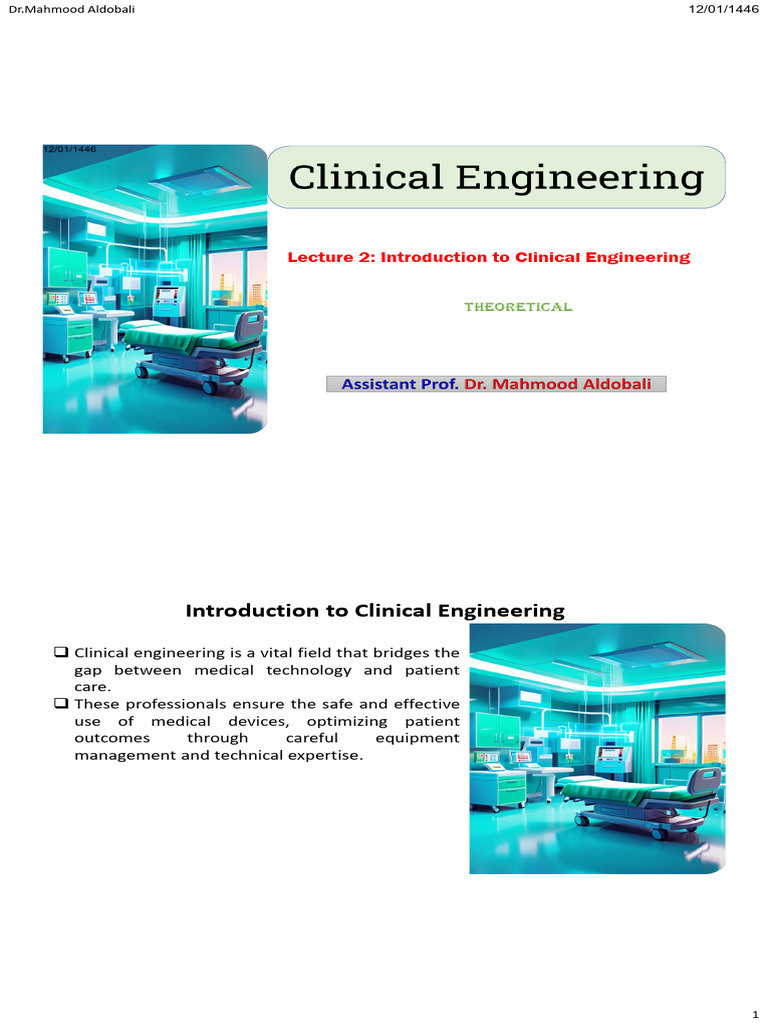 Dr.Mahmood Aldobali

12/01/1446

12/01/1446

Clinical Engineering

Lecture 2: Introduction to Clinical Engineering

THEORETICAL

Assistant Prof. Dr. Mahmood Aldobali

Introduction to Clinical Engineering

❑ Clinical engineering is a vital field that bridges the gap between medical technology and patient care.

❑ These professionals ensure the safe and effective use of medical devices, optimizing patient outcomes through careful equipment management and technical expertise.

1